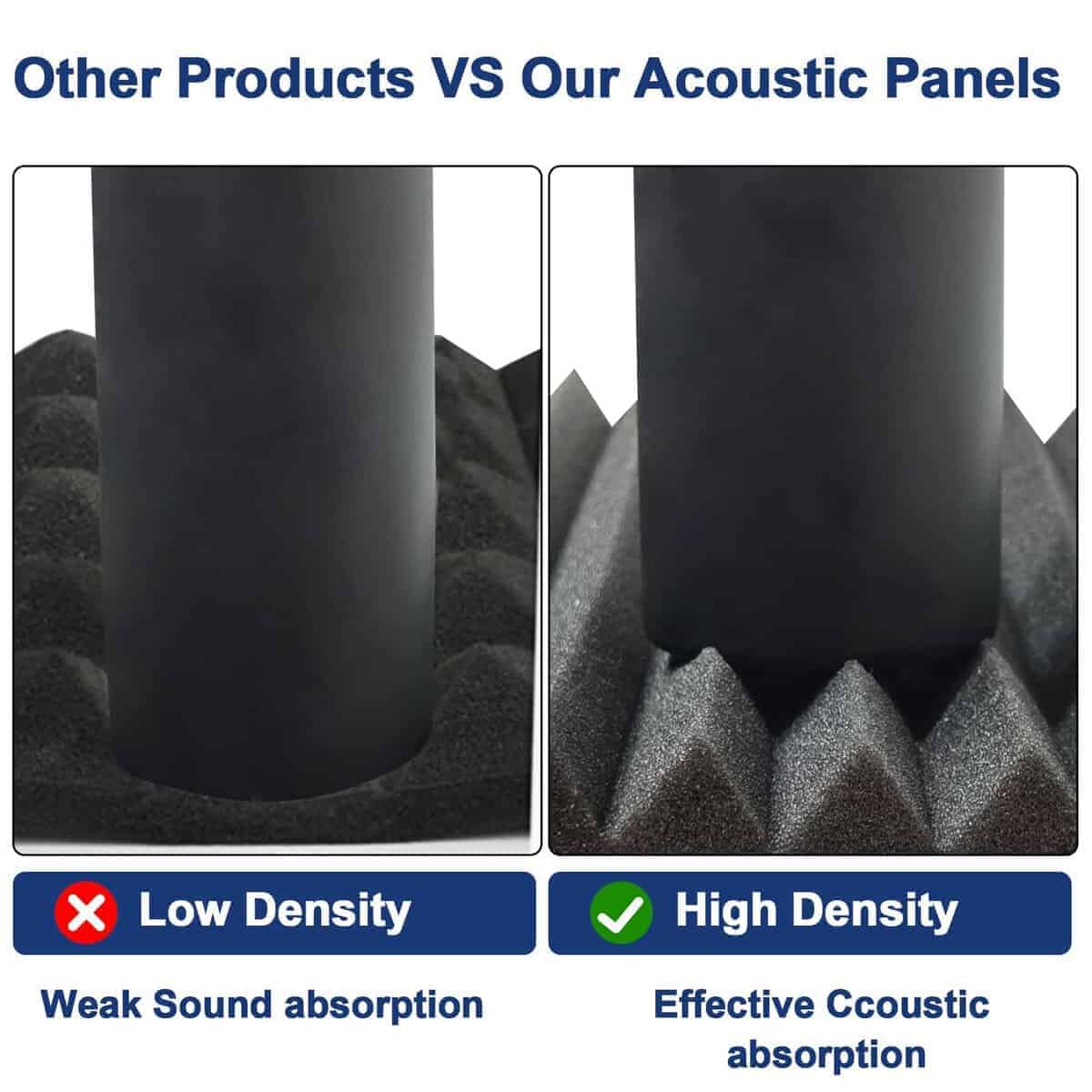 Other Products VS Our Acoustic Panels

Low Density

Weak Sound absorption

High Density

Effective Ccoustic absorption